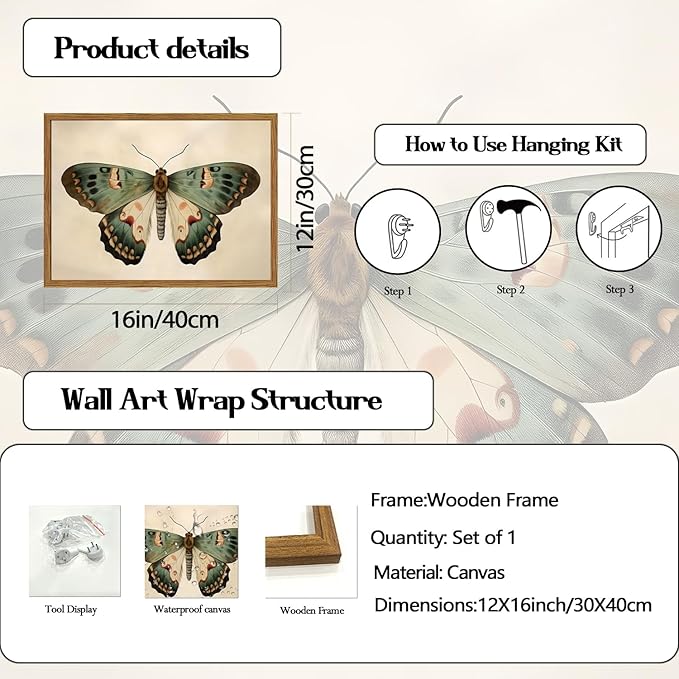 Product details

12in/30cm

16in/40cm

How to Use Hanging Kit

Step 1

Step 2

Step 3

Wall Art Wrap Structure

Tool Display

Waterproof canvas

Wooden Frame

Frame:Wooden Frame

Quantity: Set of 1

Material: Canvas

Dimensions:12X16inch/30X40cm